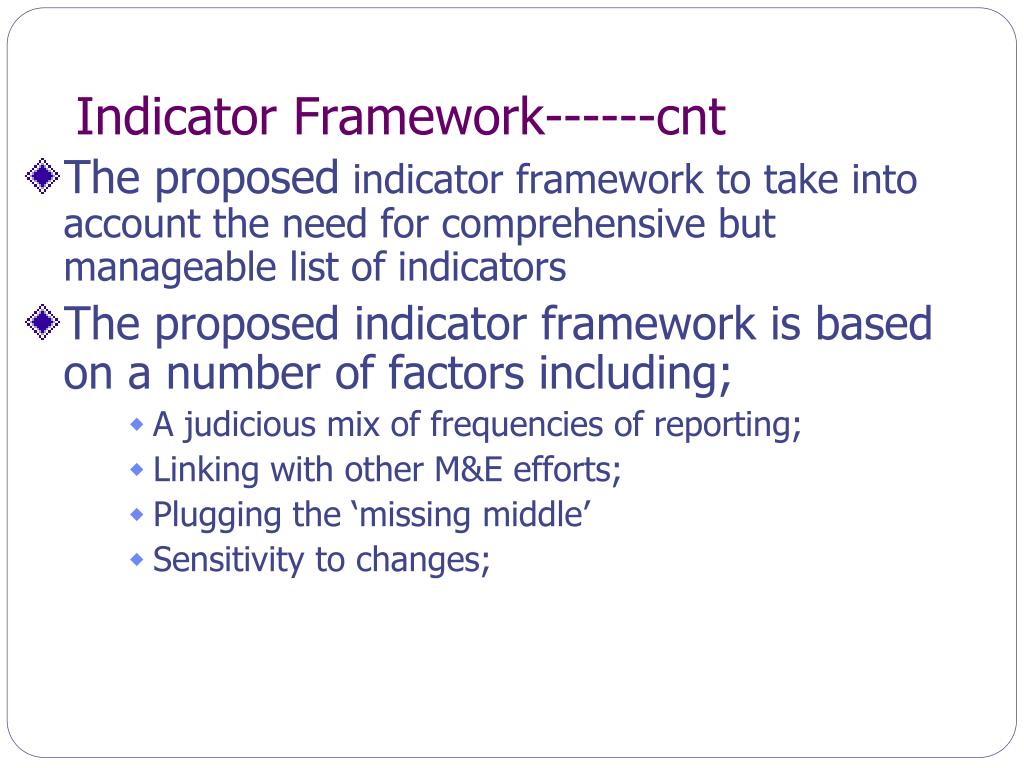 Indicator Framework------cnt

The proposed indicator framework to take into account the need for comprehensive but manageable list of indicators

The proposed indicator framework is based on a number of factors including;

A judicious mix of frequencies of reporting;

Linking with other M&E efforts;

Plugging the ‘missing middle’

Sensitivity to changes;